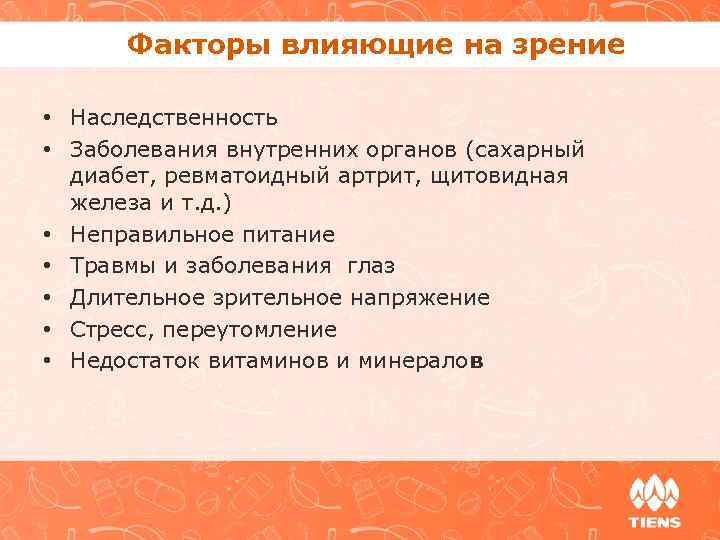 Факторы влияющие на зрение

• Наследственность
• Заболевания внутренних органов (сахарный диабет, ревматоидный артрит, щитовидная железа и т.д.)
• Неправильное питание
• Травмы и заболевания глаз
• Длительное зрительное напряжение
• Стресс, переутомление
• Недостаток витаминов и минералов

TIENS